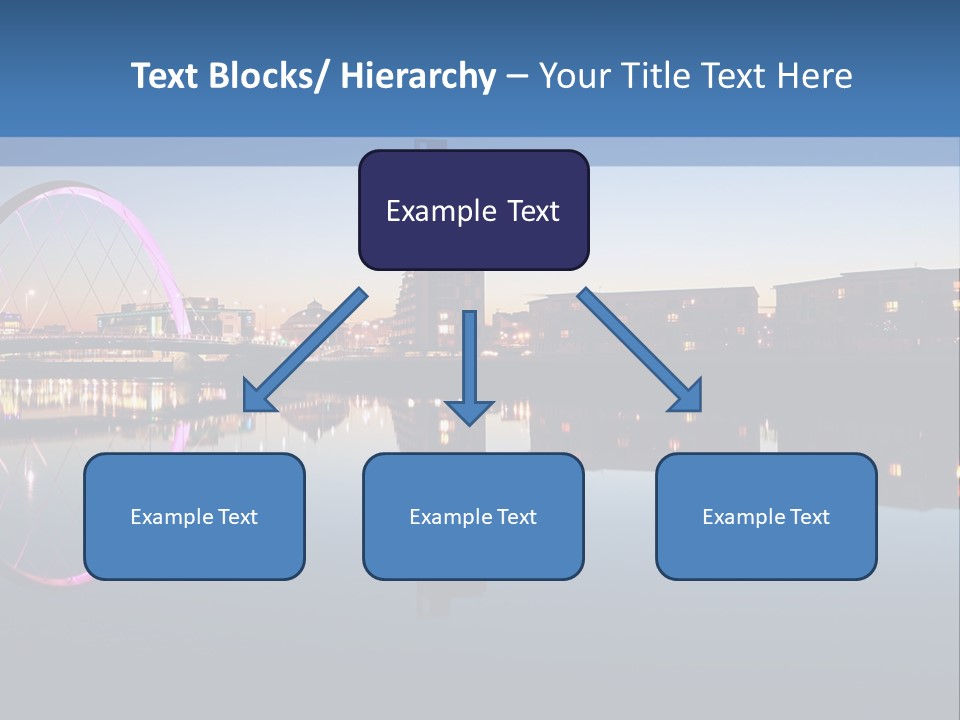 Text Blocks/ Hierarchy – Your Title Text Here

Example Text

Example Text

Example Text

Example Text